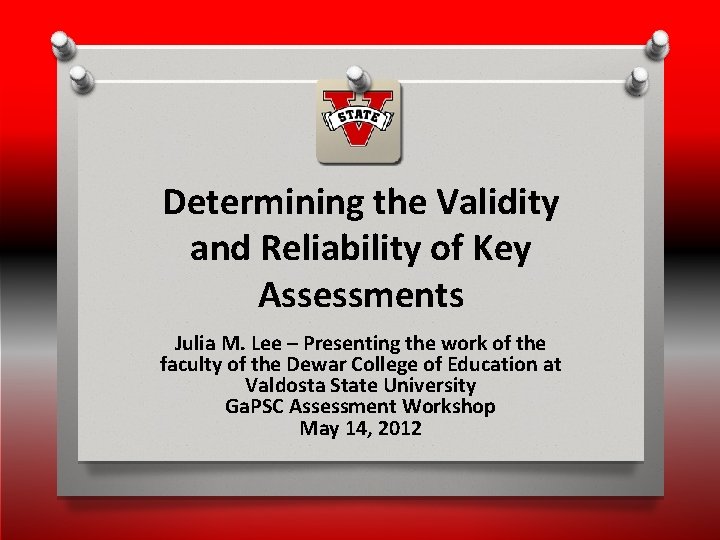 V STATE

Determining the Validity and Reliability of Key Assessments

Julia M. Lee – Presenting the work of the faculty of the Dewar College of Education at Valdosta State University
GaPSC Assessment Workshop
May 14, 2012